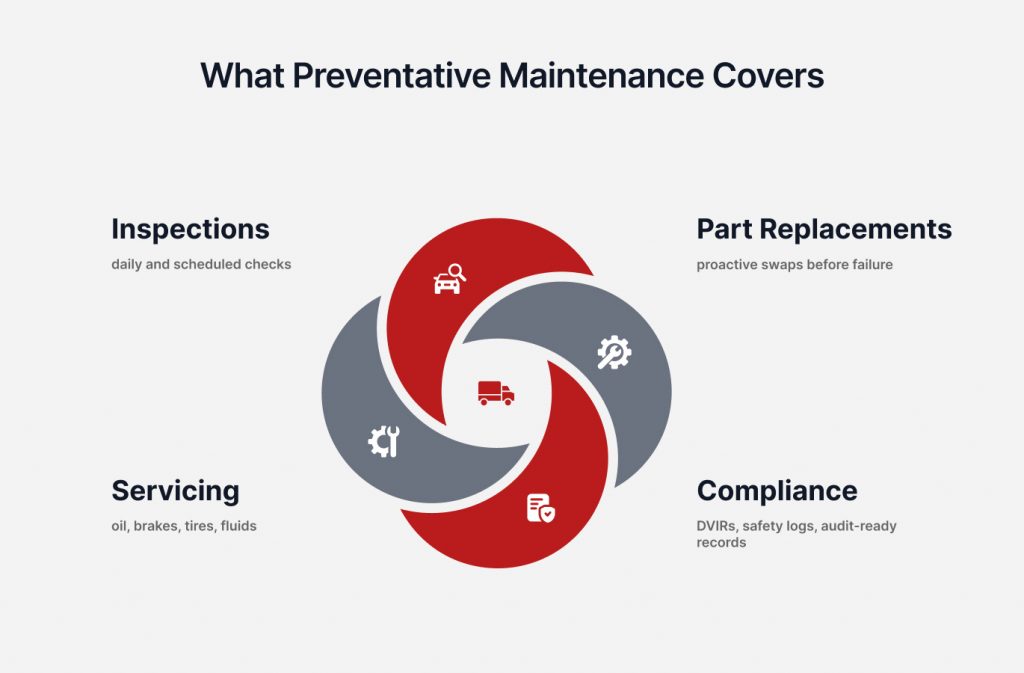 What Preventative Maintenance Covers

Inspections

daily and scheduled checks

Part Replacements

proactive swaps before failure

Servicing

oil, brakes, tires, fluids

Compliance

DVIRs, safety logs, audit-ready records